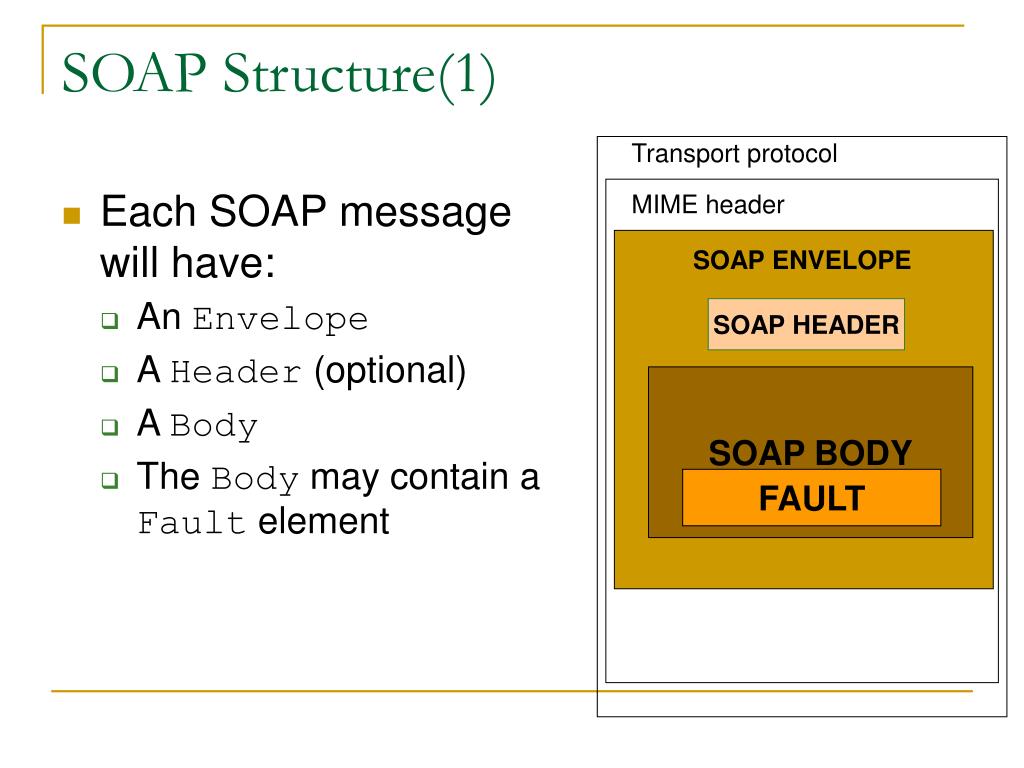 SOAP Structure(1)

Each SOAP message will have:

An Envelope

A Header (optional)

A Body

The Body may contain a Fault element

Transport protocol

MIME header

SOAP ENVELOPE

SOAP HEADER

SOAP BODY

FAULT